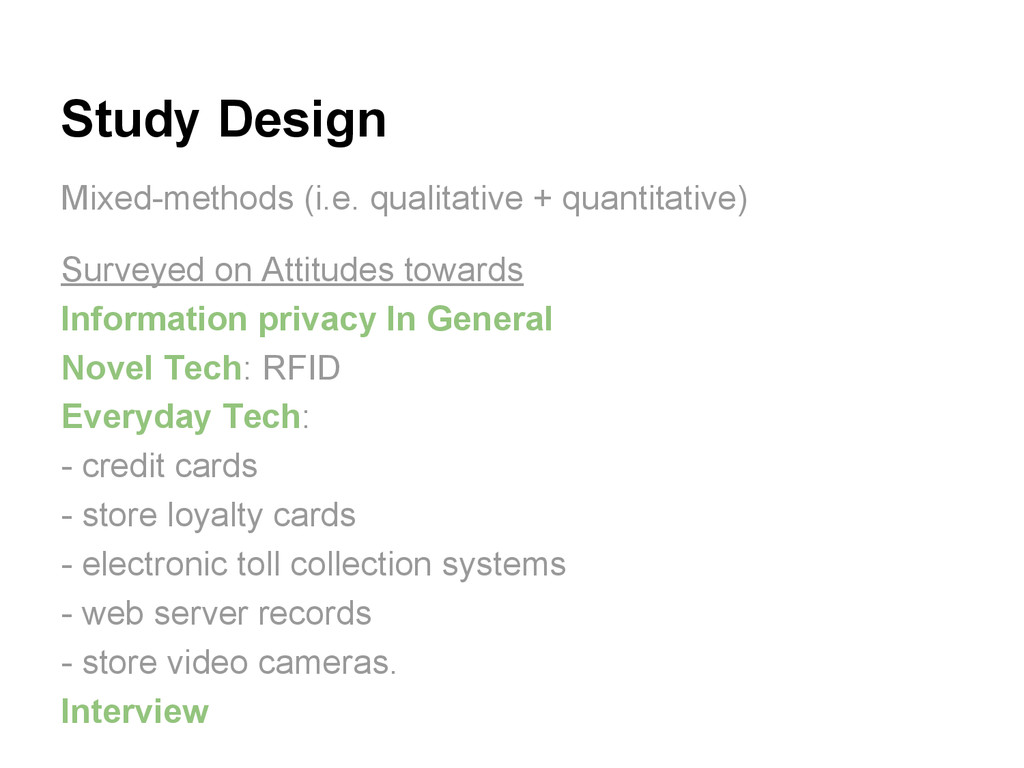 Study Design

Mixed-methods (i.e. qualitative + quantitative)

Surveyed on Attitudes towards
Information privacy In General
Novel Tech: RFID
Everyday Tech:
- credit cards
- store loyalty cards
- electronic toll collection systems
- web server records
- store video cameras.
Interview